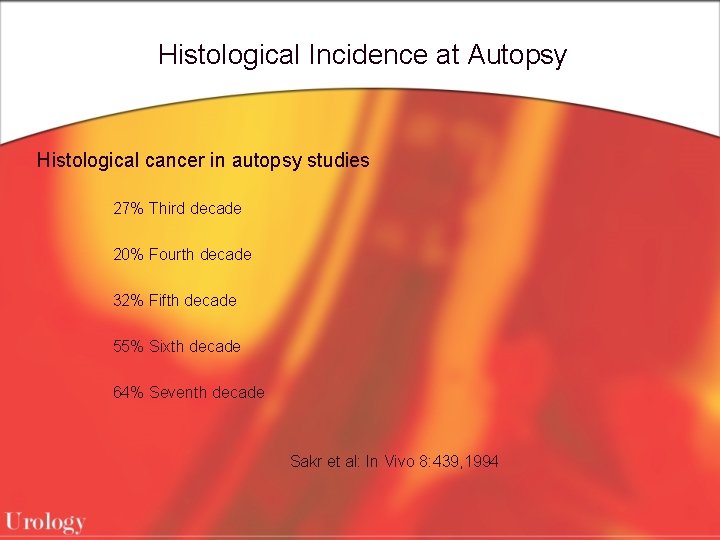 Histological Incidence at Autopsy

Histological cancer in autopsy studies

27% Third decade

20% Fourth decade

32% Fifth decade

55% Sixth decade

64% Seventh decade

Sakr et al: In Vivo 8:439,1994

Urology